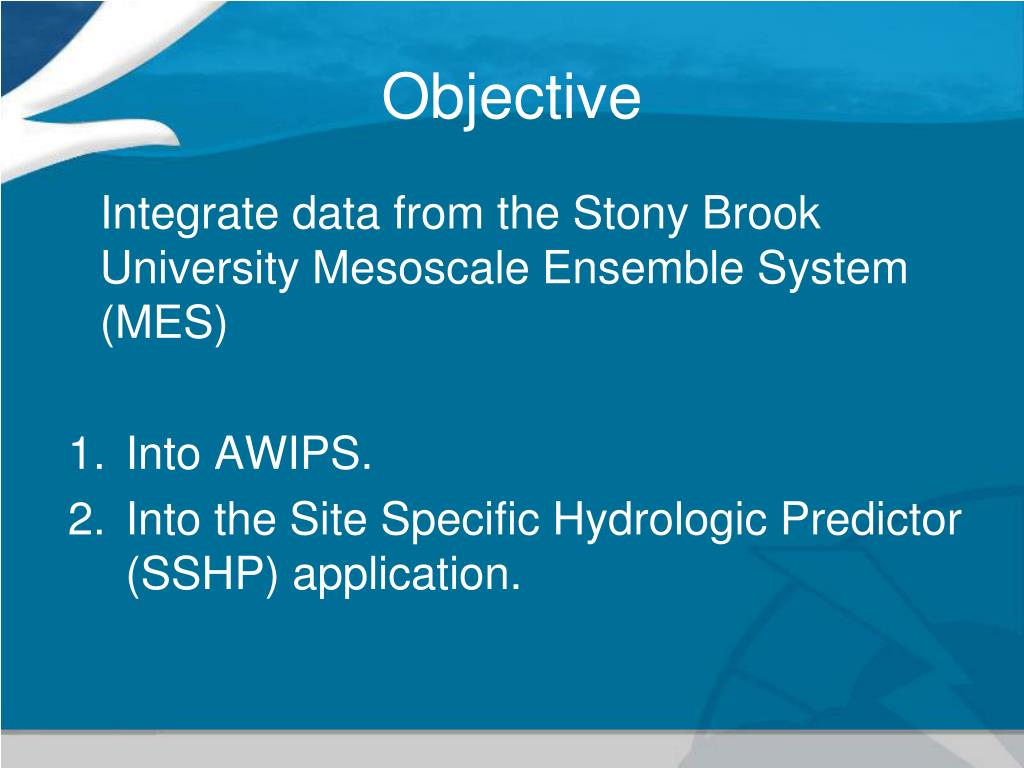 Objective

Integrate data from the Stony Brook University Mesoscale Ensemble System (MES)

1. Into AWIPS.
2. Into the Site Specific Hydrologic Predictor (SSHP) application.